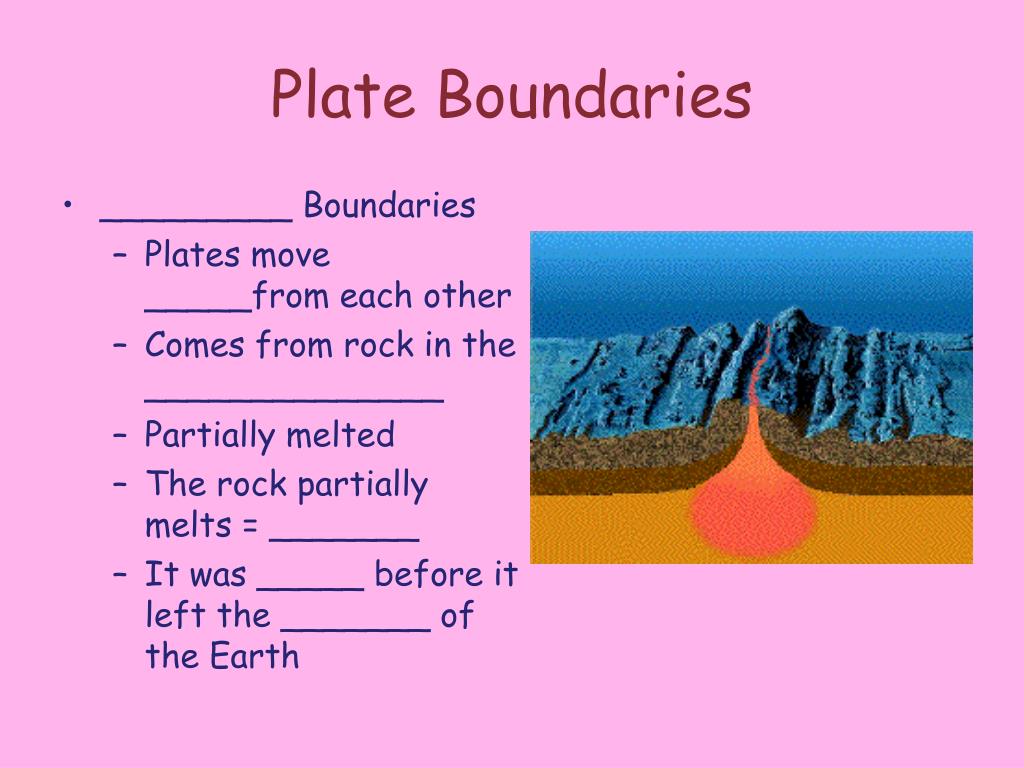 Plate Boundaries

• _________ Boundaries
  – Plates move _____from each other
  – Comes from rock in the ______________
  – Partially melted
  – The rock partially melts = _______
  – It was _____ before it left the _______ of the Earth